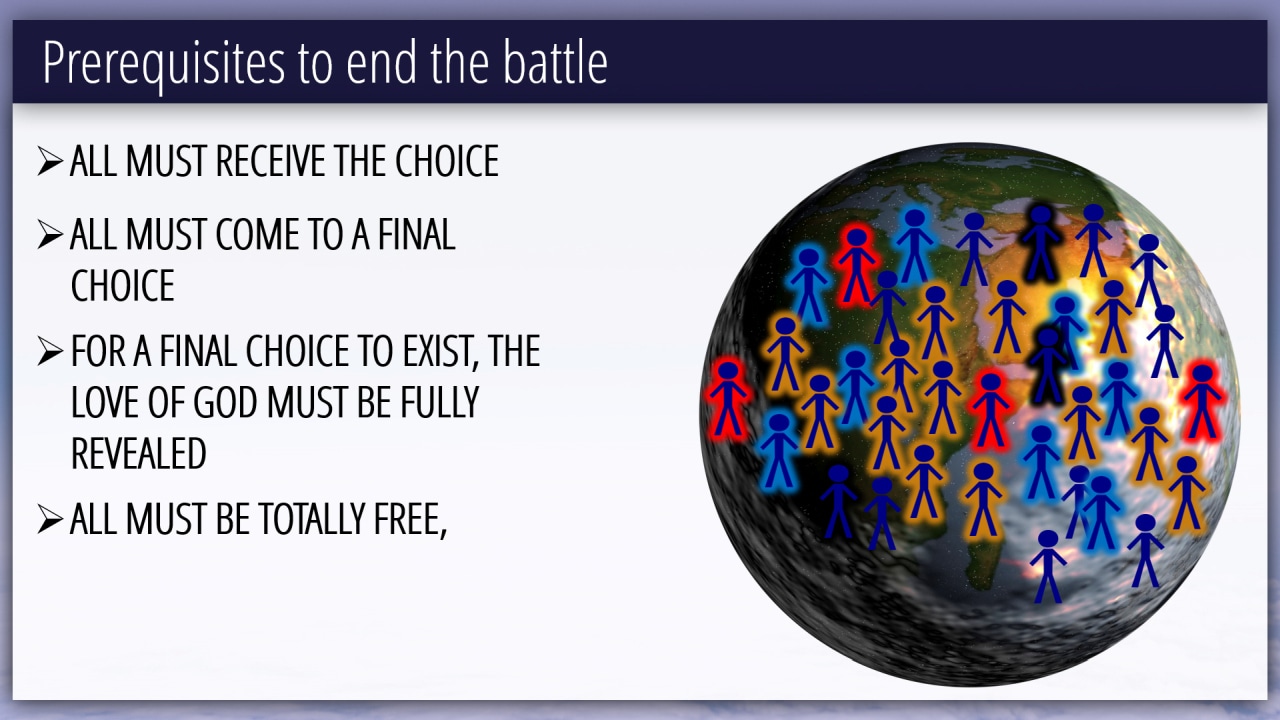 Prerequisites to end the battle

➢ ALL MUST RECEIVE THE CHOICE

➢ ALL MUST COME TO A FINAL CHOICE

➢ FOR A FINAL CHOICE TO EXIST, THE LOVE OF GOD MUST BE FULLY REVEALED

➢ ALL MUST BE TOTALLY FREE,